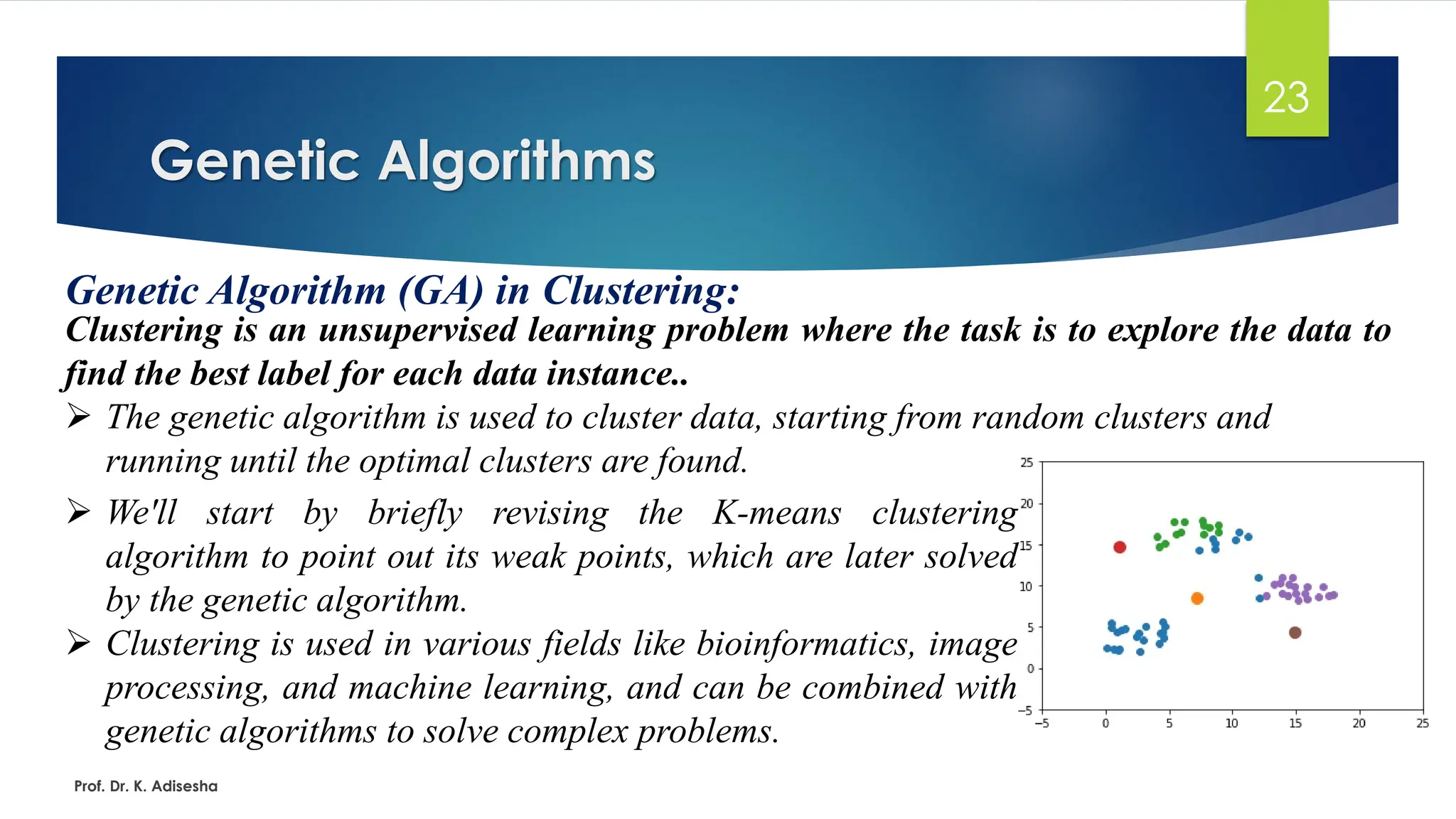 23

Genetic Algorithms

Genetic Algorithm (GA) in Clustering:
Clustering is an unsupervised learning problem where the task is to explore the data to find the best label for each data instance..

➢ The genetic algorithm is used to cluster data, starting from random clusters and running until the optimal clusters are found.

➢ We'll start by briefly revising the K-means clustering algorithm to point out its weak points, which are later solved by the genetic algorithm.

➢ Clustering is used in various fields like bioinformatics, image processing, and machine learning, and can be combined with genetic algorithms to solve complex problems.

25
20
15
10
5
0
−5
−5 0 5 10 15 20 25

Prof. Dr. K. Adisesha